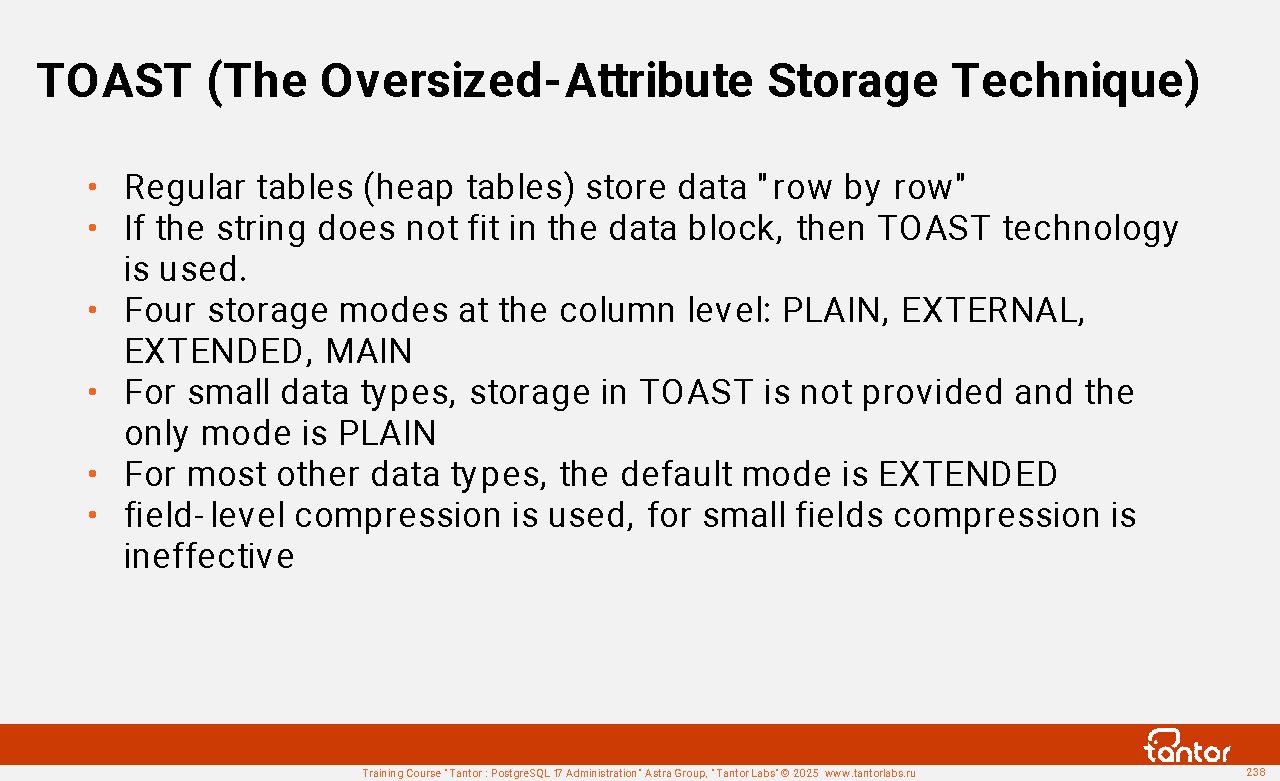 TOAST (The Oversized-Attribute Storage Technique)

• Regular tables (heap tables) store data "row by row"
• If the string does not fit in the data block, then TOAST technology is used.
• Four storage modes at the column level: PLAIN, EXTERNAL, EXTENDED, MAIN
• For small data types, storage in TOAST is not provided and the only mode is PLAIN
• For most other data types, the default mode is EXTENDED
• field-level compression is used, for small fields compression is ineffective

tantor

Training Course "Tantor : PostgreSQL 17 Administration" Astra Group, "Tantor Labs" © 2025 www.tantorlabs.ru

238